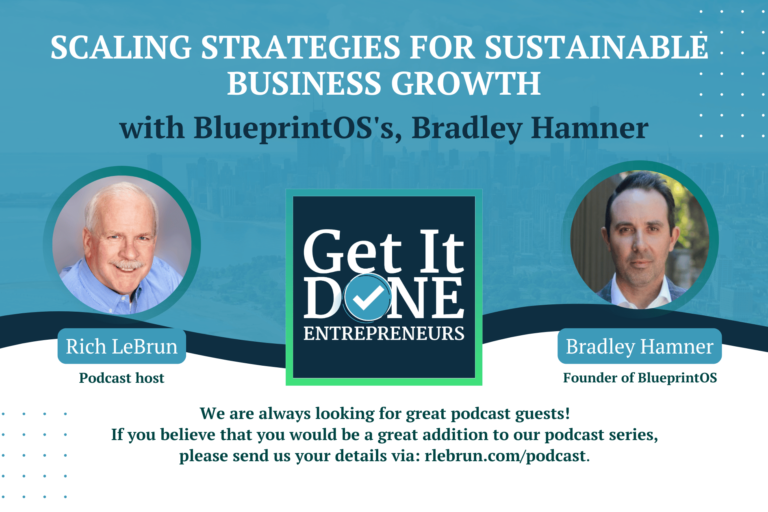 SCALING STRATEGIES FOR SUSTAINABLE BUSINESS GROWTH

with BlueprintOS's, Bradley Hamner

Get It DONE ENTREPRENEURS

Rich LeBrun

Podcast host

Bradley Hamner

Founder of BlueprintOS

We are always looking for great podcast guests!
If you believe that you would be a great addition to our podcast series, please send us your details via: rlebrun.com/podcast.